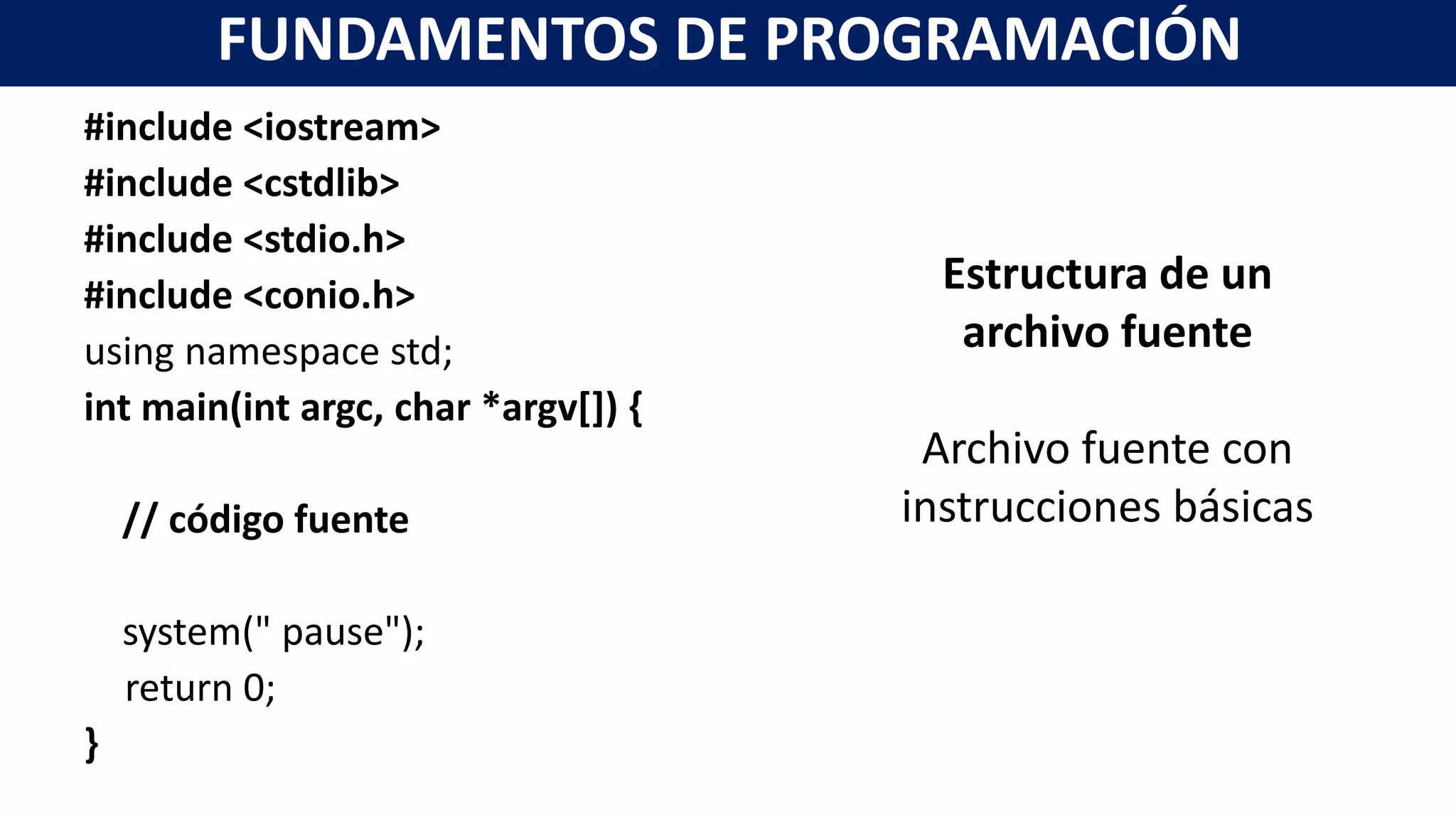 FUNDAMENTOS DE PROGRAMACIÓN

#include <iostream>
#include <cstdlib>
#include <stdio.h>
#include <conio.h>
using namespace std;
int main(int argc, char *argv[]) {

// código fuente

system(" pause");
return 0;
}

Estructura de un archivo fuente

Archivo fuente con instrucciones básicas